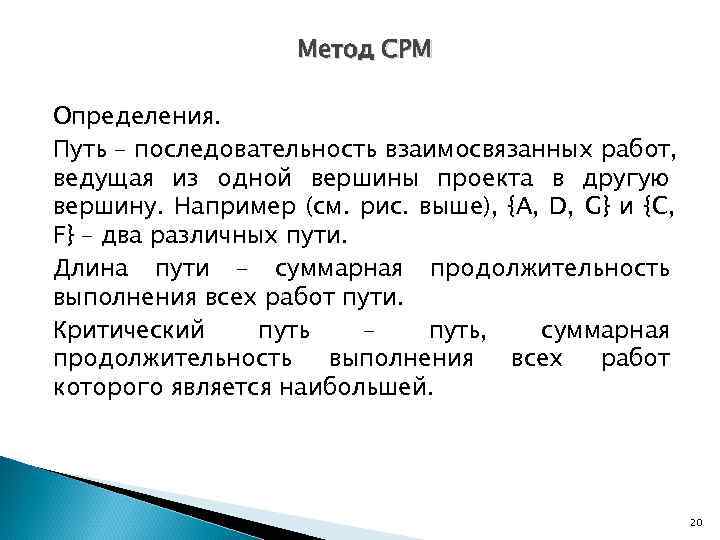 Метод CPM

Определения.

Путь – последовательность взаимосвязанных работ, ведущая из одной вершины проекта в другую вершину. Например (см. рис. выше), {A, D, G} и {C, F} – два различных пути.

Длина пути – суммарная продолжительность выполнения всех работ пути.

Критический путь – путь, суммарная продолжительность выполнения всех работ которого является наибольшей.

20